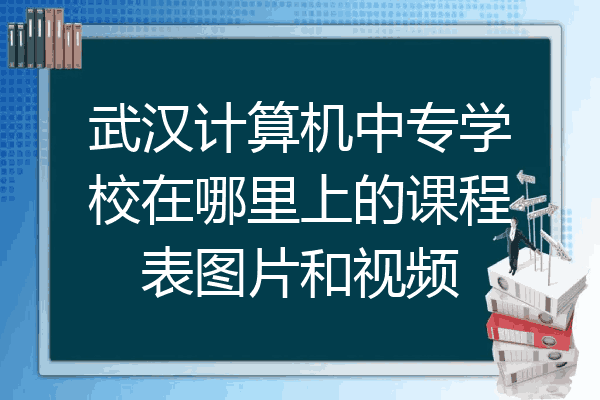 武汉计算机中专学校在哪里上的课程表图片和视频